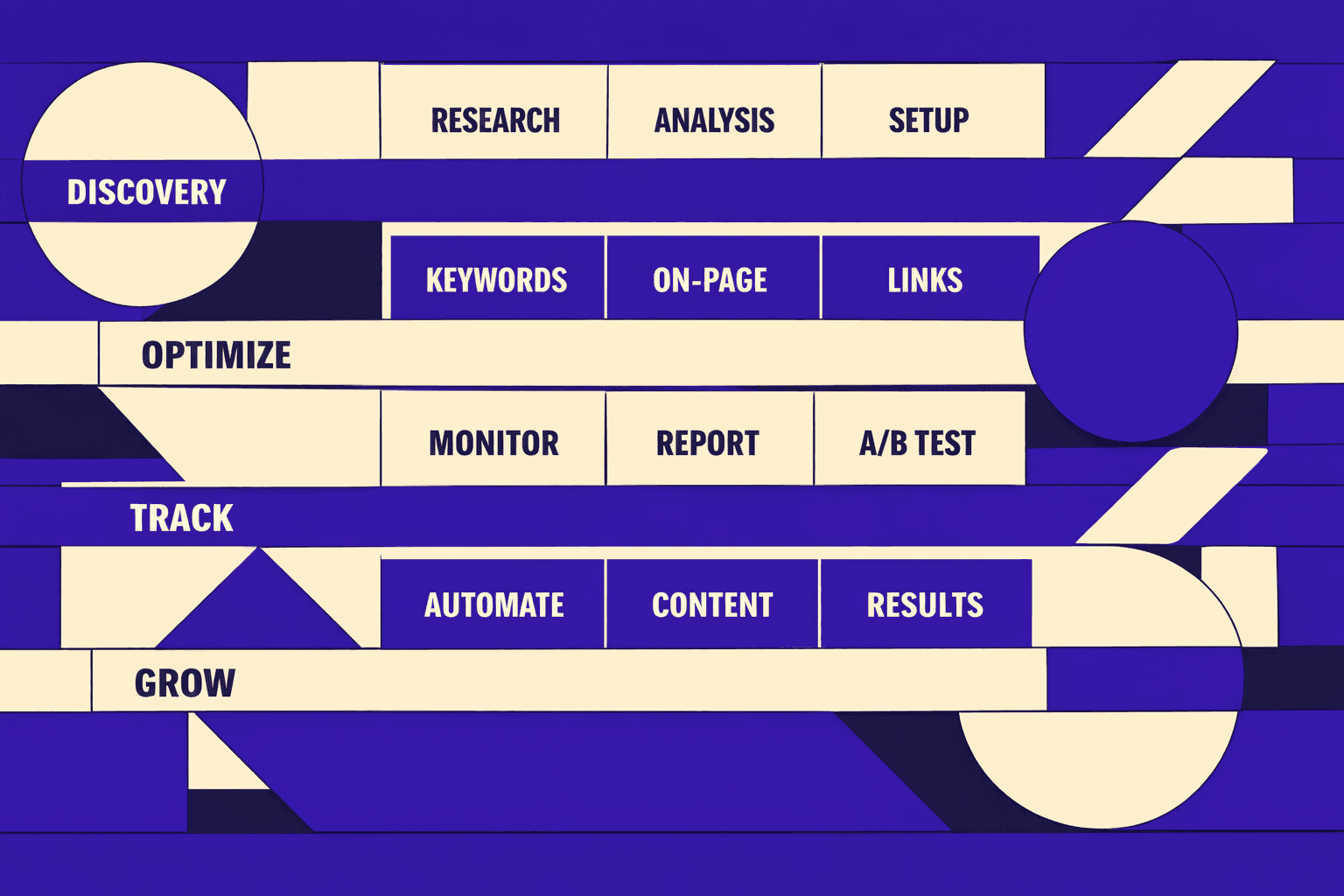 RESEARCH ANALYSIS SETUP

DISCOVERY

KEYWORDS ON-PAGE LINKS

OPTIMIZE

MONITOR REPORT A/B TEST

TRACK

AUTOMATE CONTENT RESULTS

GROW